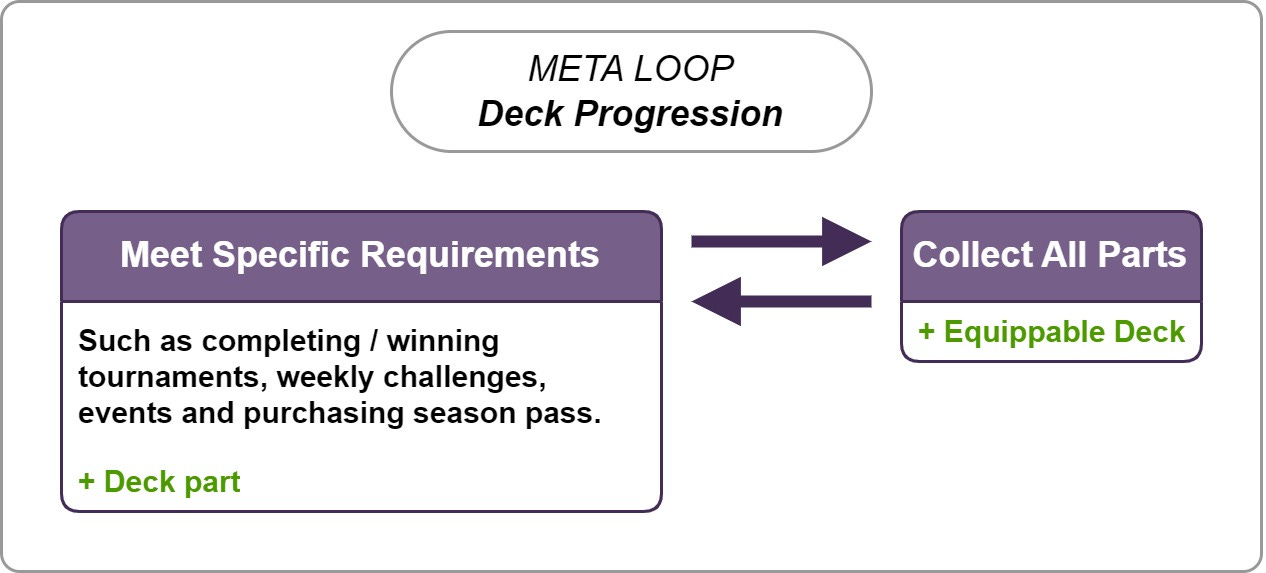 META LOOP
Deck Progression

Meet Specific Requirements

Such as completing / winning tournaments, weekly challenges, events and purchasing season pass.

+ Deck part

Collect All Parts

+ Equippable Deck